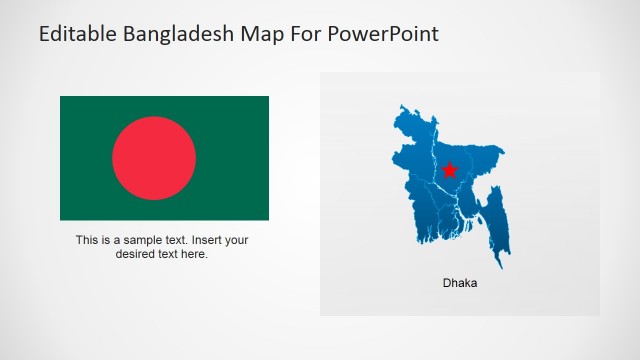 Editable Bangladesh Map For PowerPoint

This is a sample text. Insert your desired text here.

Dhaka